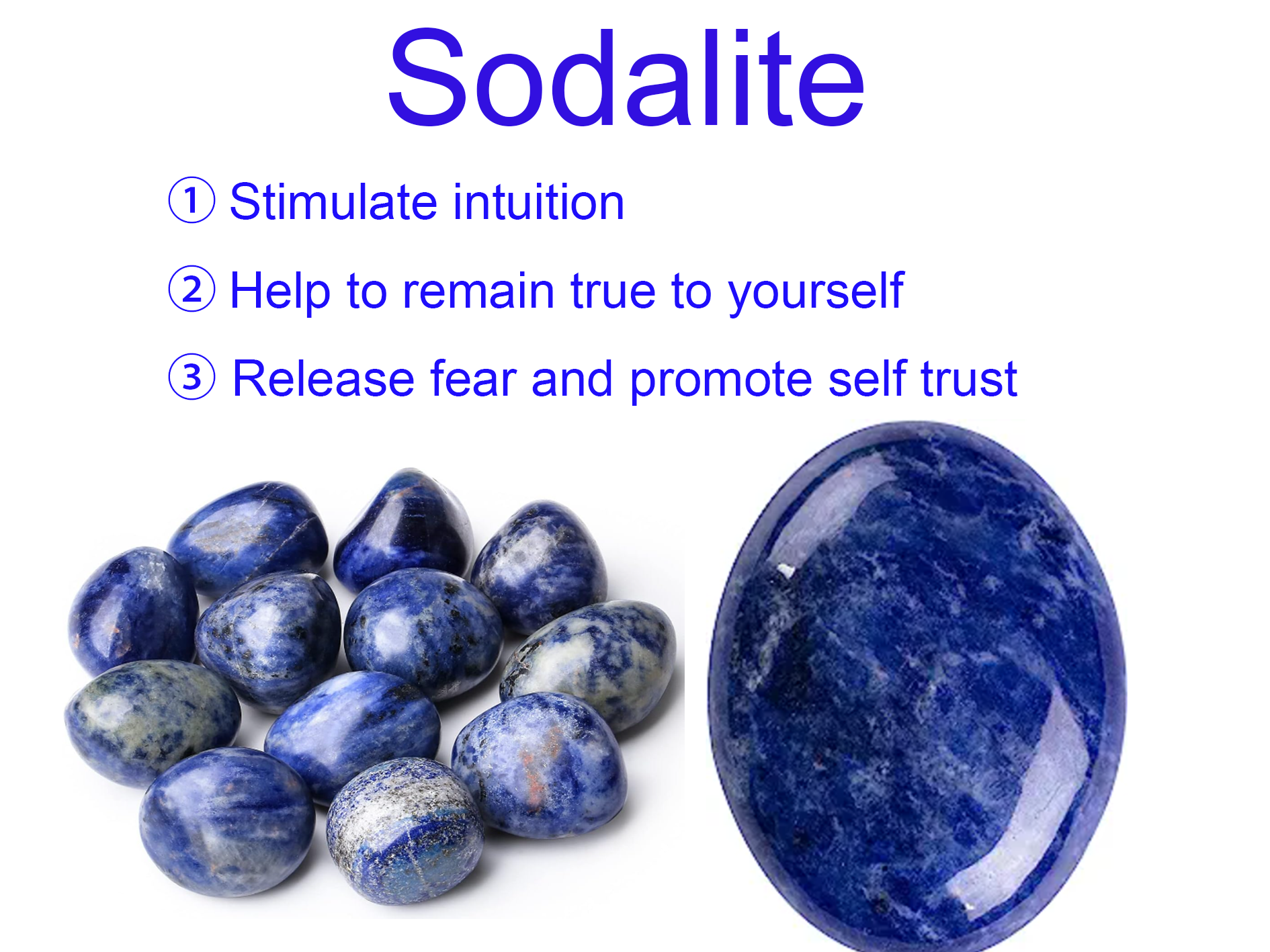 Sodalite

① Stimulate intuition

② Help to remain true to yourself

③ Release fear and promote self trust